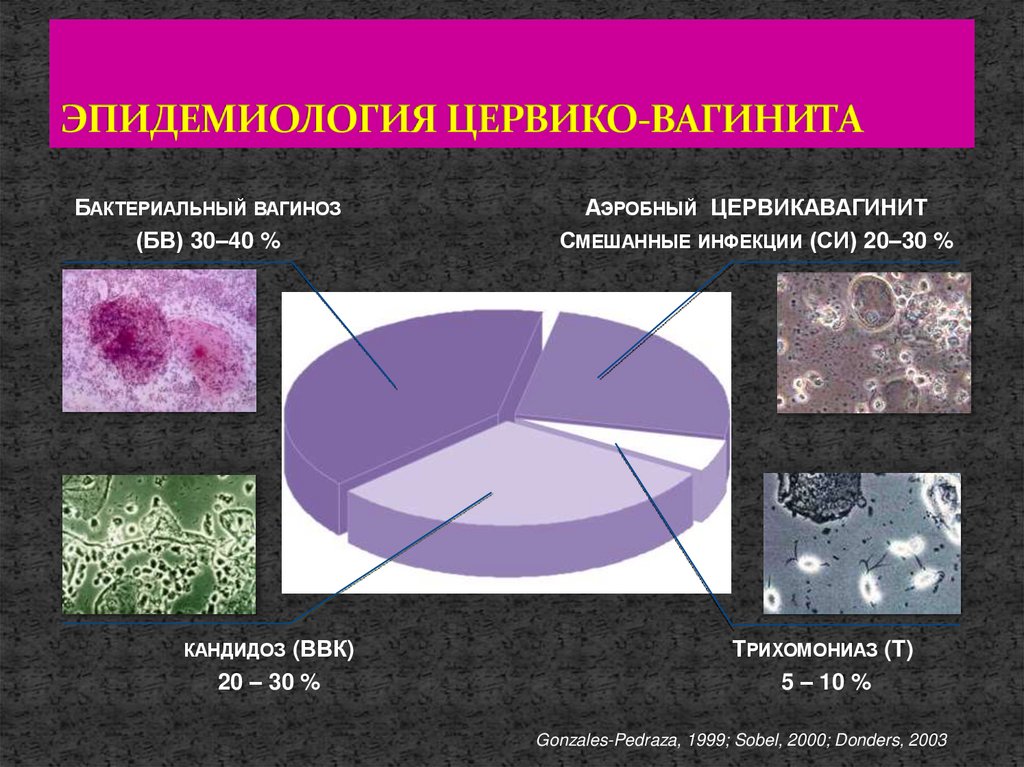 ЭПИДЕМИОЛОГИЯ ЦЕРВИКО-ВАГИНИТА

БАКТЕРИАЛЬНЫЙ ВАГИНОЗ
(БВ) 30–40 %

АЭРОБНЫЙ ЦЕРВИКАВАГИНИТ
СМЕШАННЫЕ ИНФЕКЦИИ (СИ) 20–30 %

КАНДИДОЗ (ВВК)
20 – 30 %

ТРИХОМОНИАЗ (Т)
5 – 10 %

Gonzales-Pedraza, 1999; Sobel, 2000; Donders, 2003